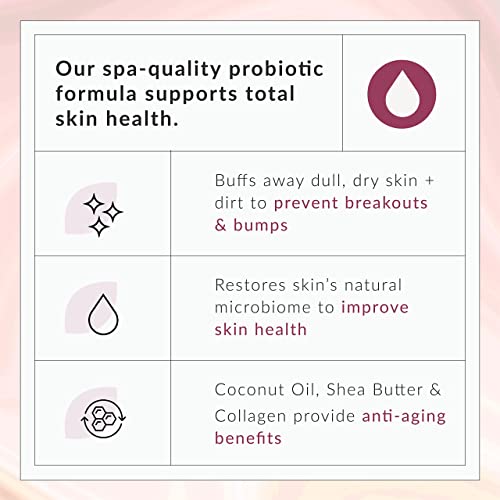 Our spa-quality probiotic formula supports total skin health.

Buffs away dull, dry skin + dirt to prevent breakouts & bumps

Restores skin's natural microbiome to improve skin health

Coconut Oil, Shea Butter & Collagen provide anti-aging benefits